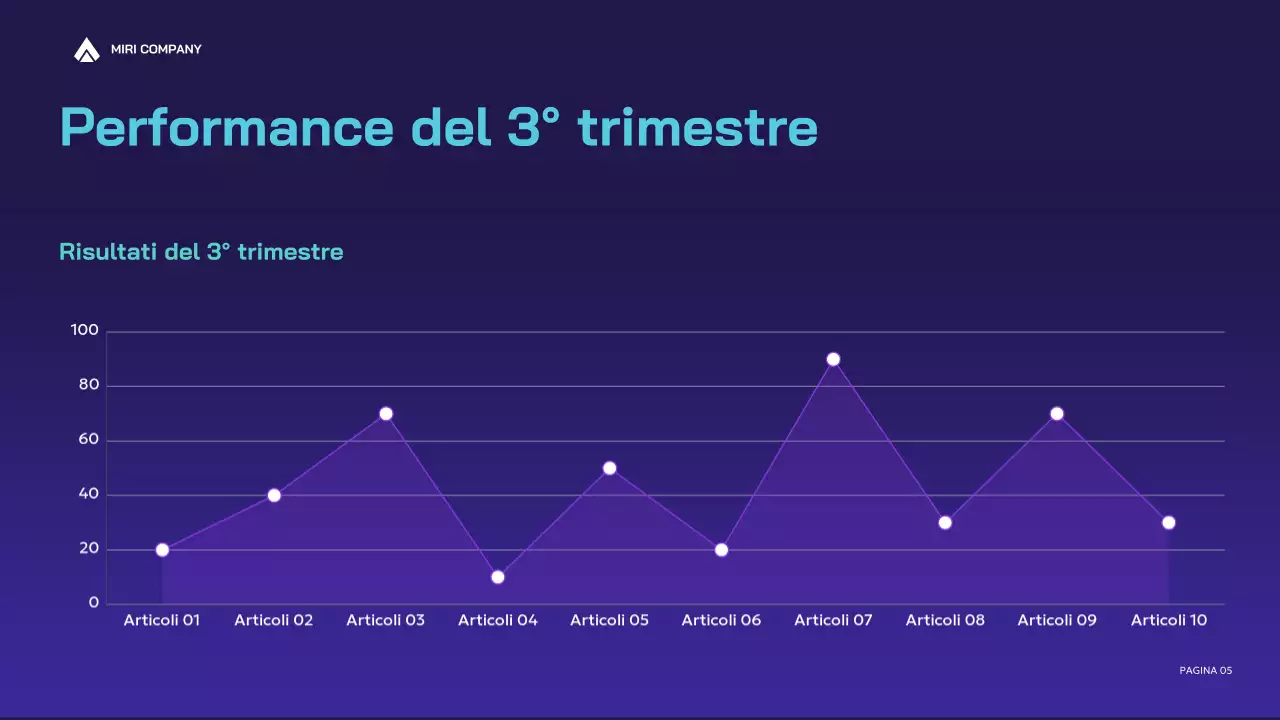 MIRI COMPANY

Performance del 3° trimestre

Risultati del 3° trimestre

100
80
60
40
20
0

Articoli 01 Articoli 02 Articoli 03 Articoli 04 Articoli 05 Articoli 06 Articoli 07 Articoli 08 Articoli 09 Articoli 10

PAGINA 05